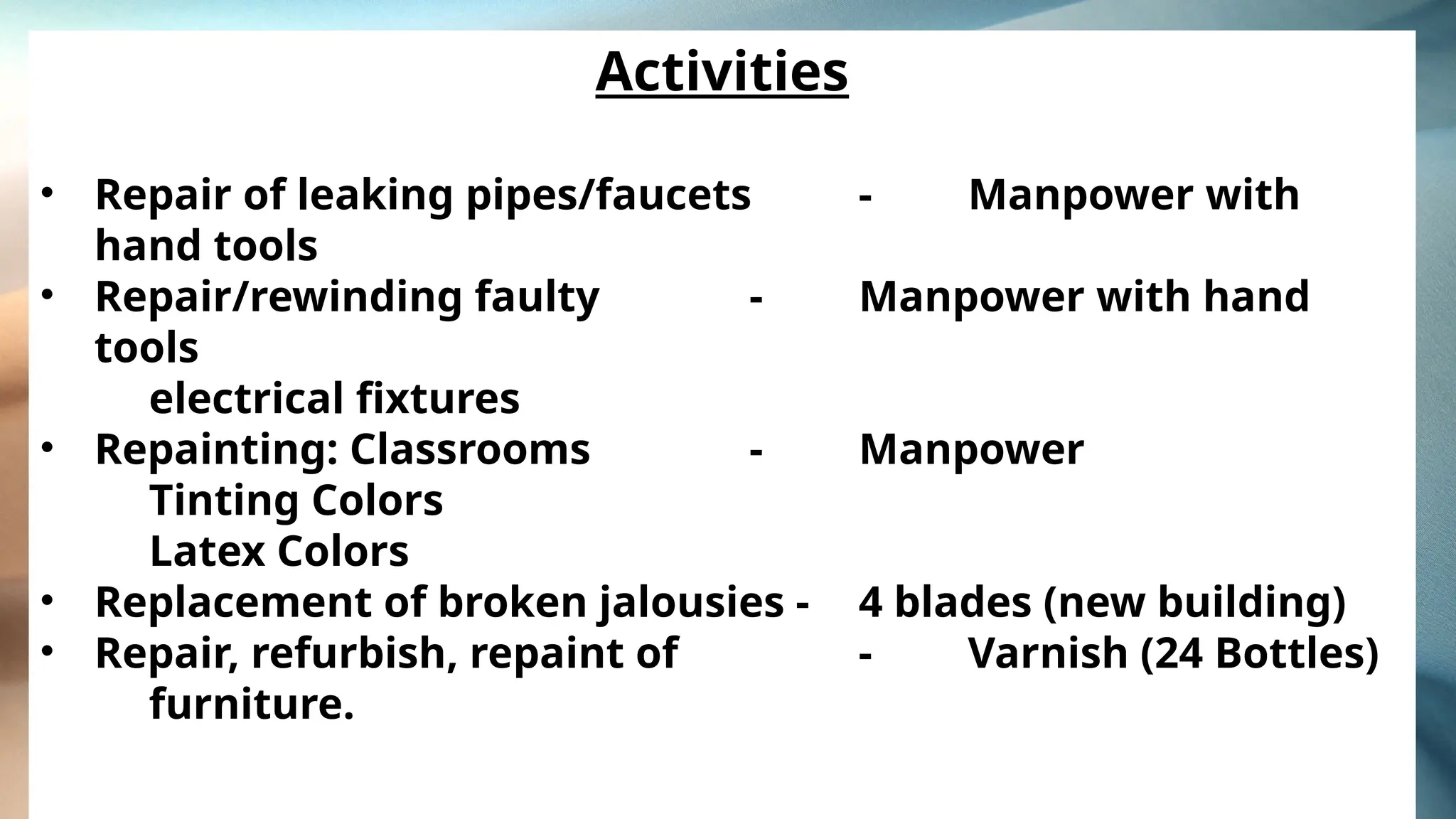 Activities

• Repair of leaking pipes/faucets - Manpower with hand tools
• Repair/rewinding faulty - Manpower with hand tools
electrical fixtures
• Repainting: Classrooms - Manpower
Tinting Colors
Latex Colors
• Replacement of broken jalousies - 4 blades (new building)
• Repair, refurbish, repaint of - Varnish (24 Bottles)
furniture.